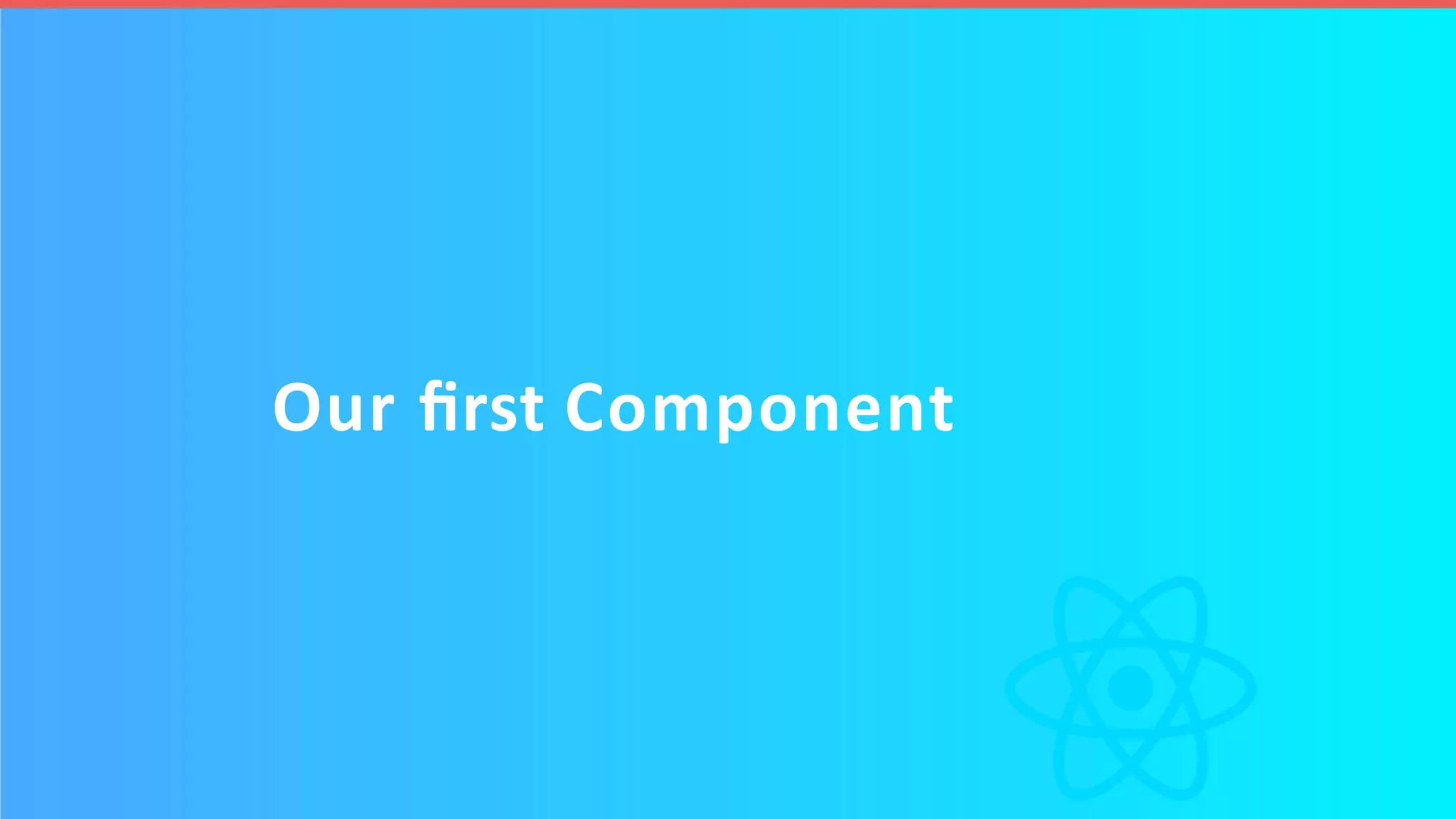 Our first Component